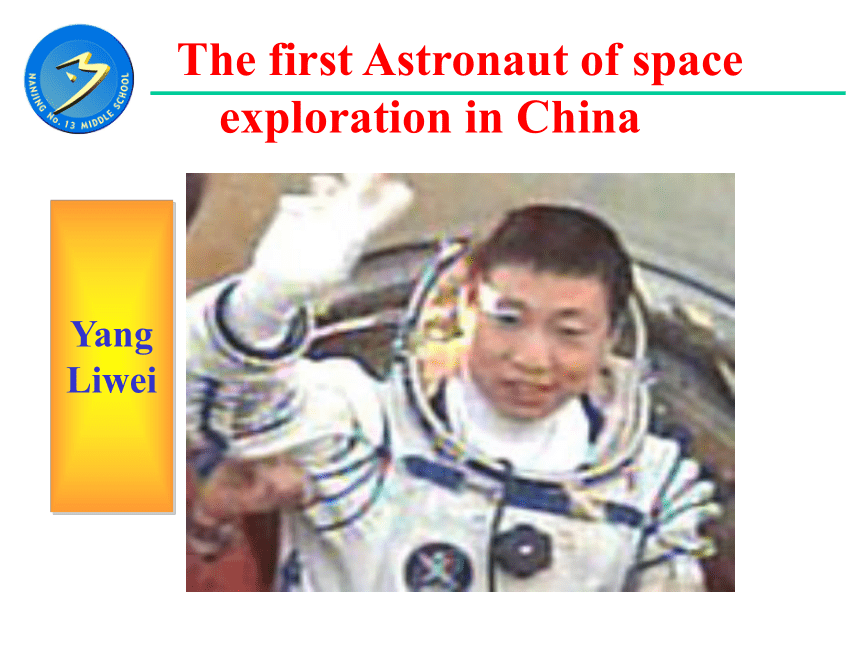 NANJING NO. 13 MIDDLE SCHOOL

The first Astronaut of space exploration in China

Yang Liwei